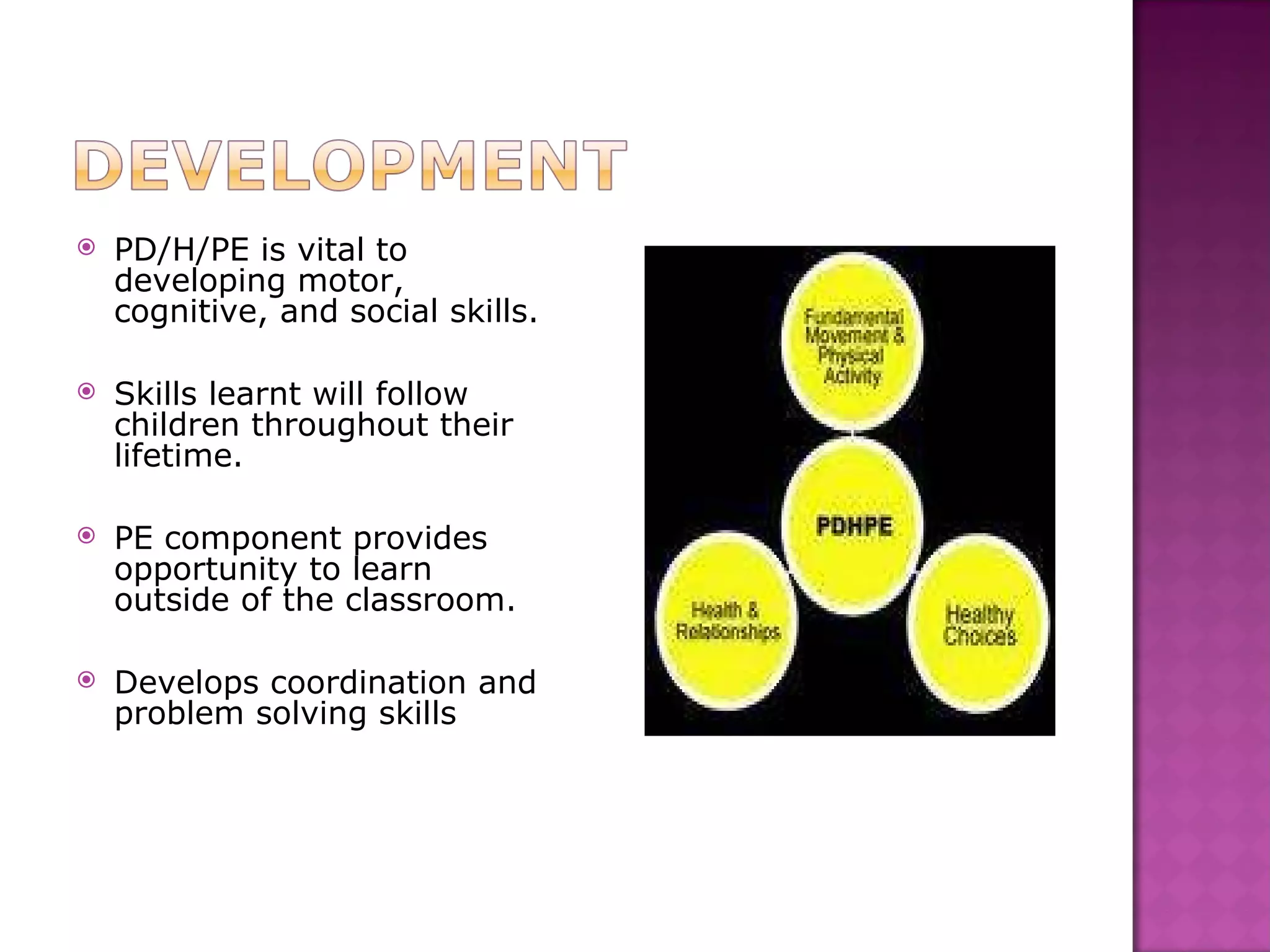 DEVELOPMENT

PD/H/PE is vital to developing motor, cognitive, and social skills.

Skills learnt will follow children throughout their lifetime.

PE component provides opportunity to learn outside of the classroom.

Develops coordination and problem solving skills

Fundamental Movement & Physical Activity

PDHPE

Health & Relationships

Healthy Choices